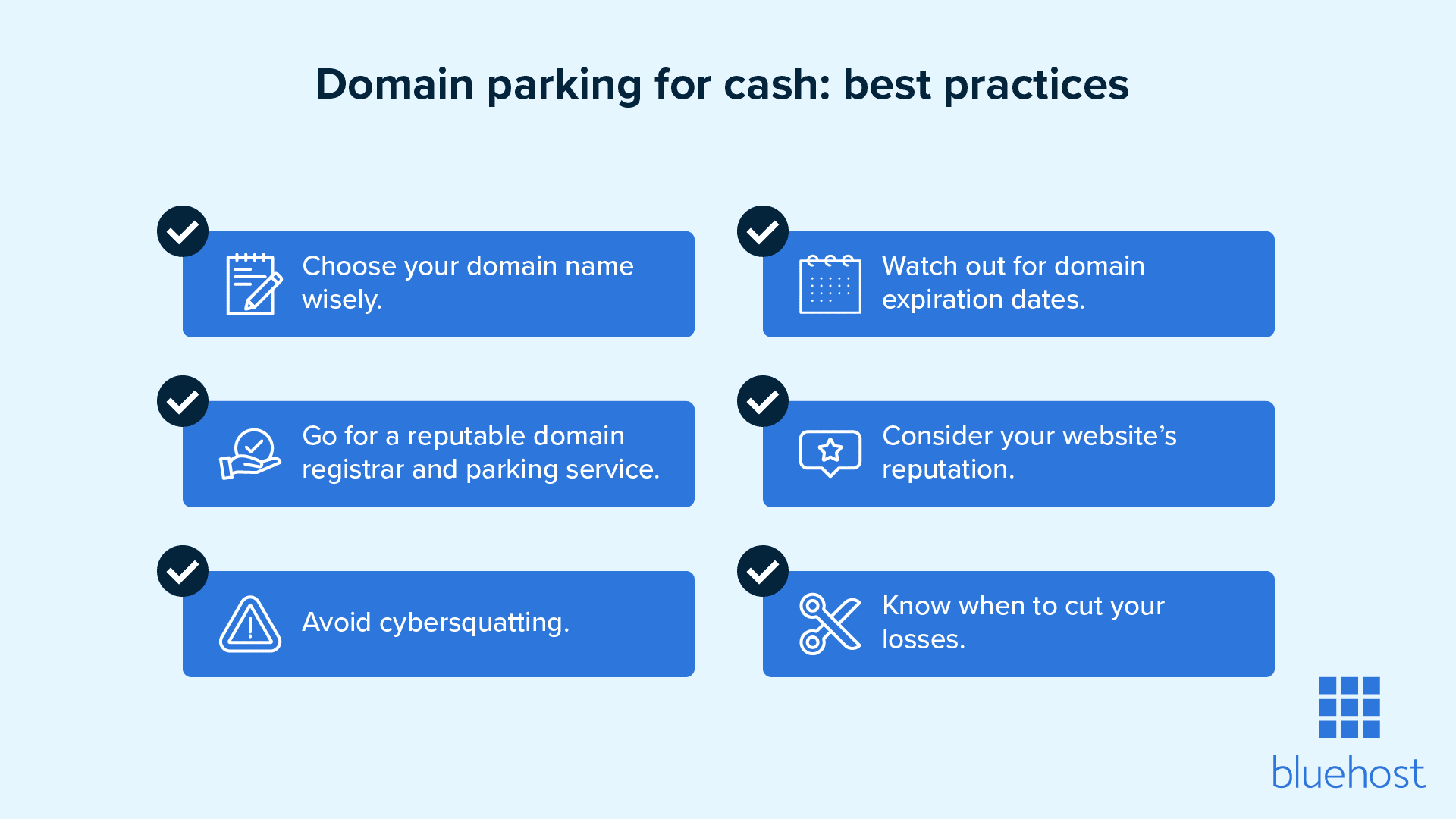 Domain parking for cash: best practices

Choose your domain name wisely.

Go for a reputable domain registrar and parking service.

Avoid cybersquatting.

Watch out for domain expiration dates.

Consider your website's reputation.

Know when to cut your losses.

bluehost